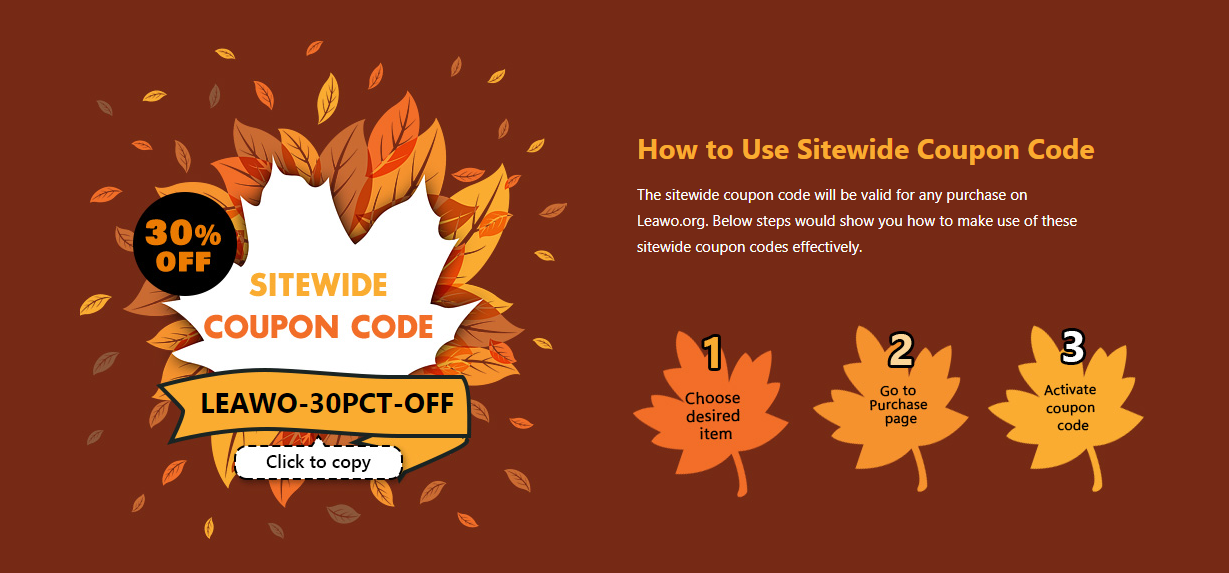 30% OFF

SITEWIDE COUPON CODE

LEAWO-30PCT-OFF

Click to copy

How to Use Sitewide Coupon Code

The sitewide coupon code will be valid for any purchase on Leawo.org. Below steps would show you how to make use of these sitewide coupon codes effectively.

1
Choose desired item

2
Go to Purchase page

3
Activate coupon code